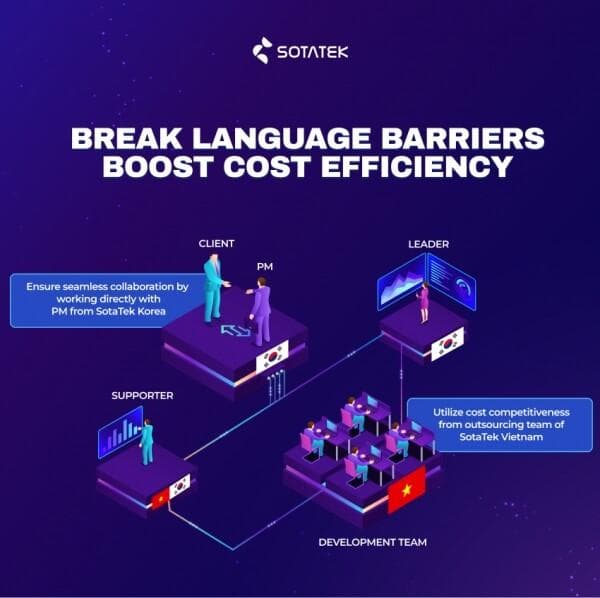 SOTATEK

BREAK LANGUAGE BARRIERS
BOOST COST EFFICIENCY

CLIENT

PM

LEADER

Ensure seamless collaboration by working directly with PM from SotaTek Korea

SUPPORTER

Utilize cost competitiveness from outsourcing team of SotaTek Vietnam

DEVELOPMENT TEAM